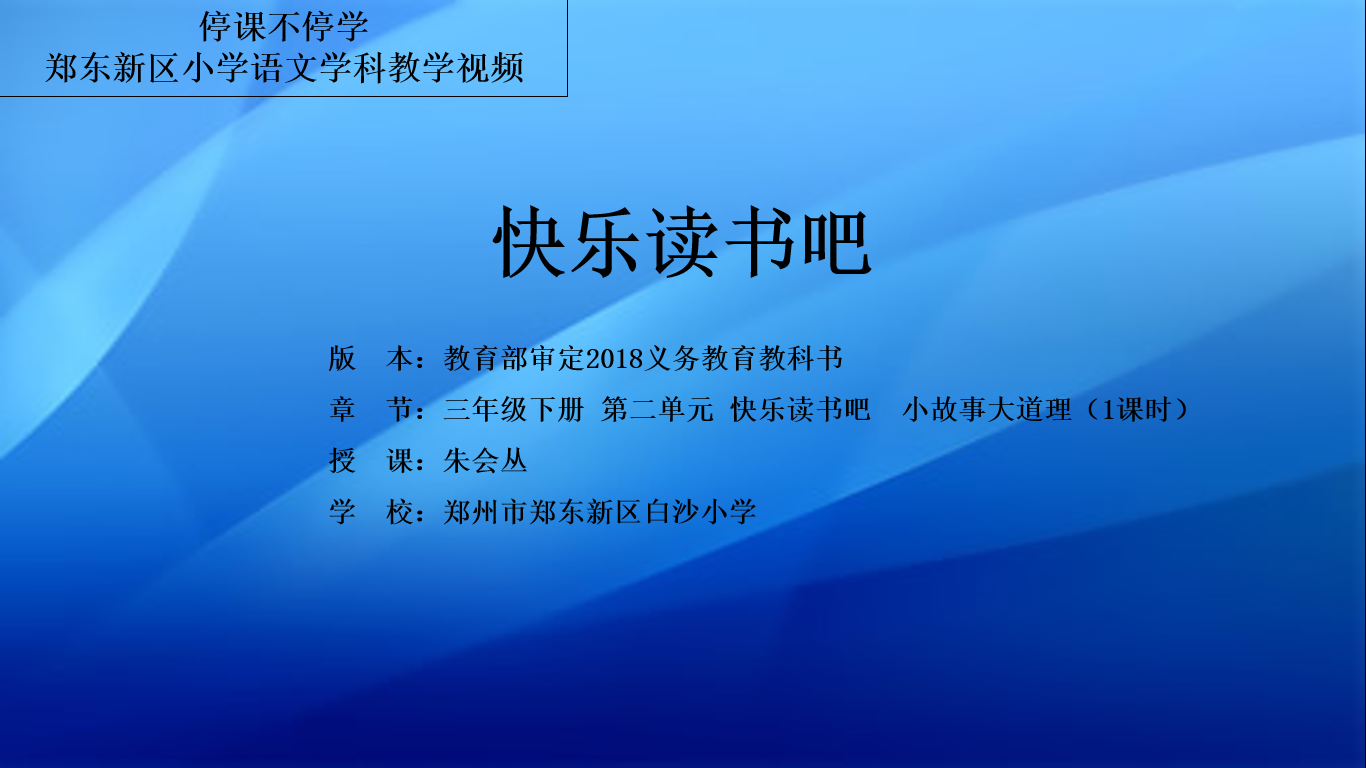 停课不停学
郑东新区小学语文学科教学视频

快乐读书吧

版　本：教育部审定2018义务教育教科书
章　节：三年级下册 第二单元 快乐读书吧　小故事大道理（1课时）
授　课：朱会丛
学　校：郑州市郑东新区白沙小学